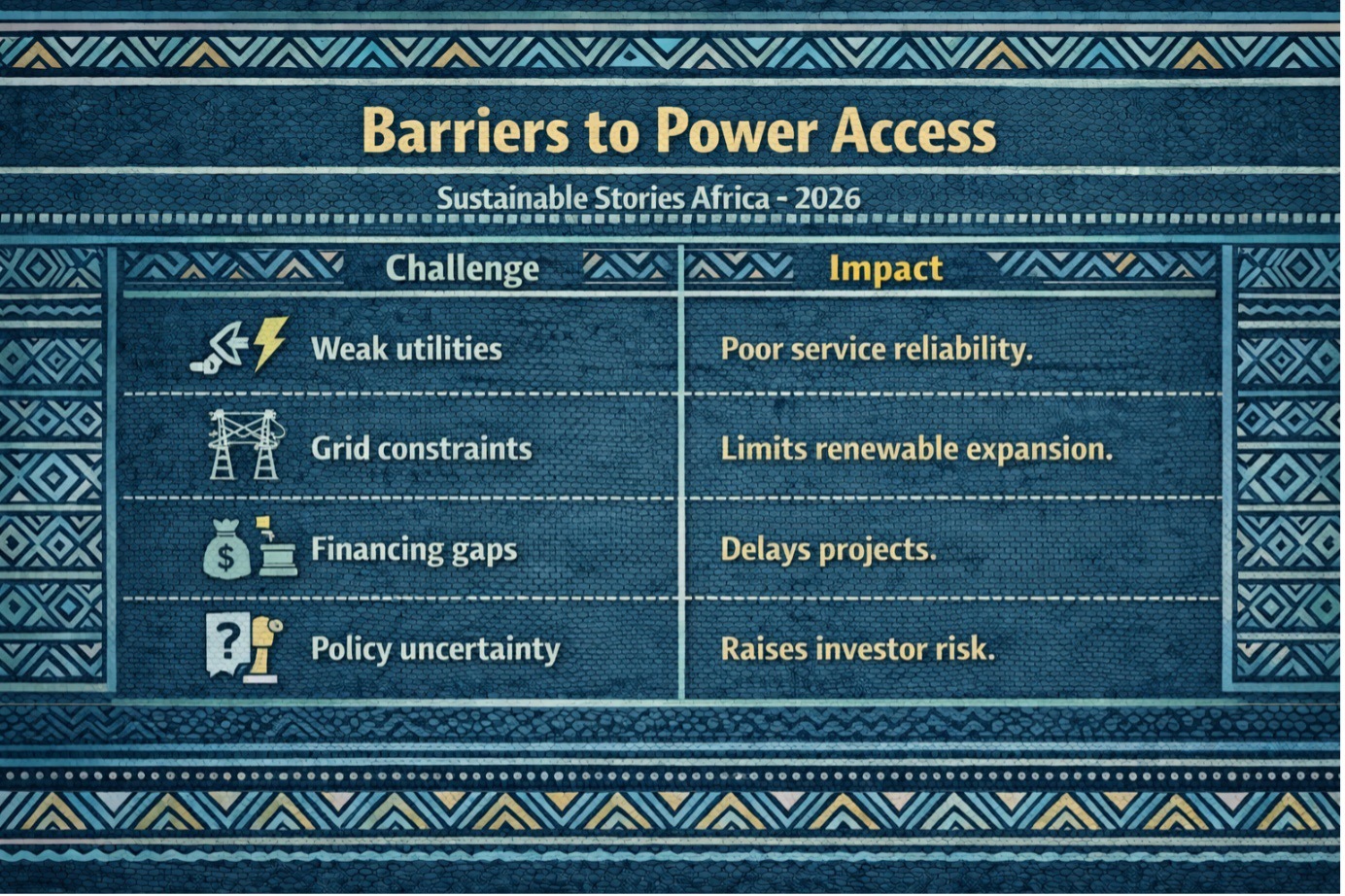 Barriers to Power Access

Sustainable Stories Africa - 2026

| Challenge | Impact |
|---|---|
| Weak utilities | Poor service reliability. |
| Grid constraints | Limits renewable expansion. |
| Financing gaps | Delays projects. |
| Policy uncertainty | Raises investor risk. |